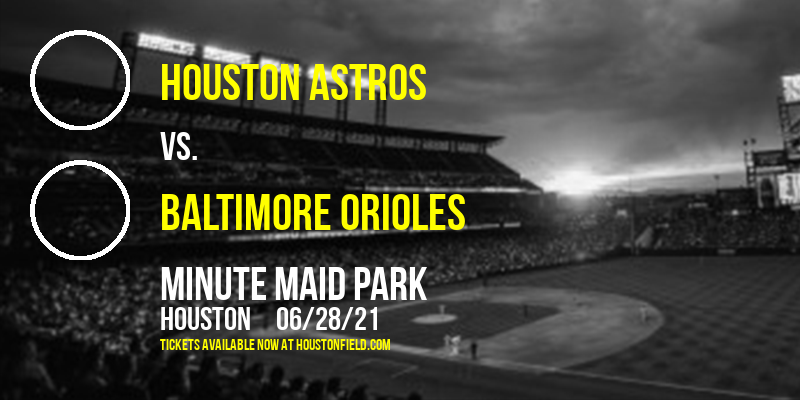 HOUSTON ASTROS

VS.

BALTIMORE ORIOLES

MINUTE MAID PARK

HOUSTON 06/28/21

TICKETS AVAILABLE NOW AT HOUSTONFIELD.COM